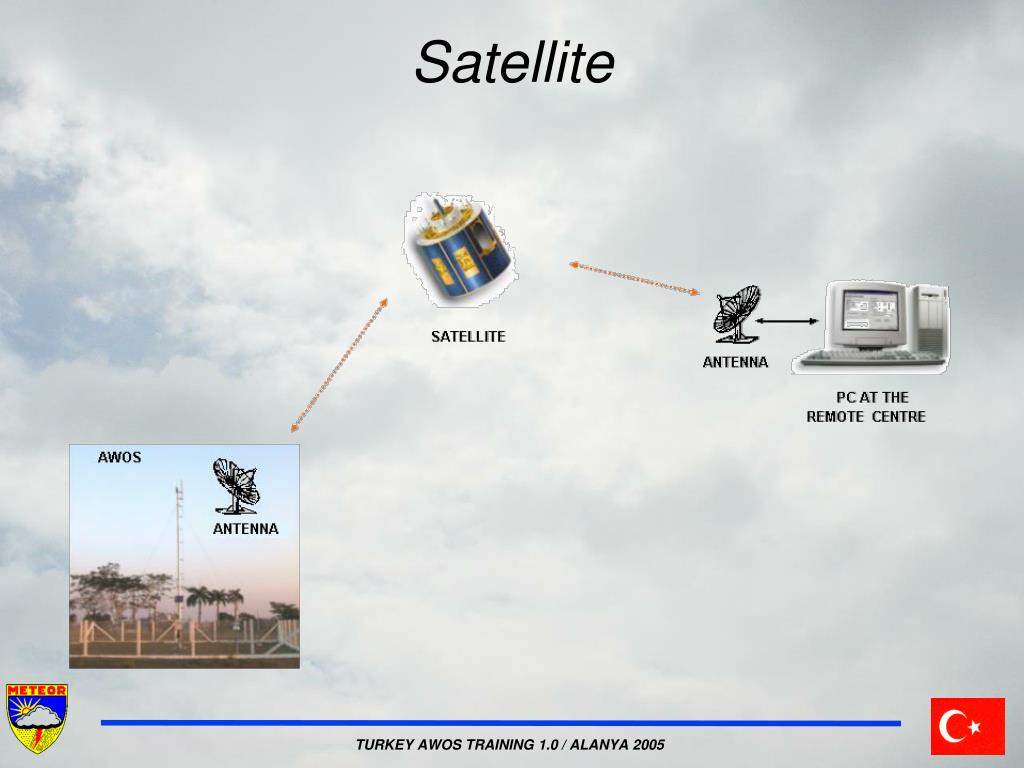 Satellite

SATELLITE

ANTENNA

PC AT THE REMOTE CENTRE

AWOS

ANTENNA

METEOR

TURKEY AWOS TRAINING 1.0 / ALANYA 2005